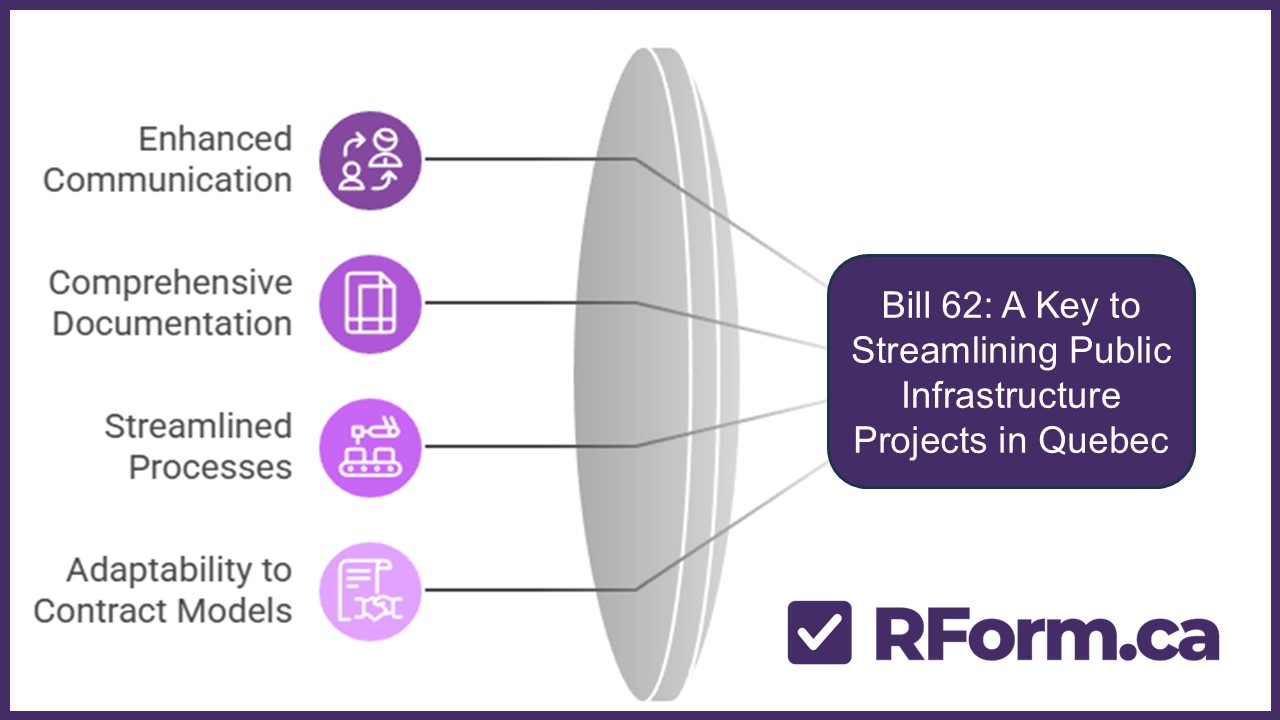 Enhanced Communication

Comprehensive Documentation

Streamlined Processes

Adaptability to Contract Models

Bill 62: A Key to Streamlining Public Infrastructure Projects in Quebec

RForm.ca